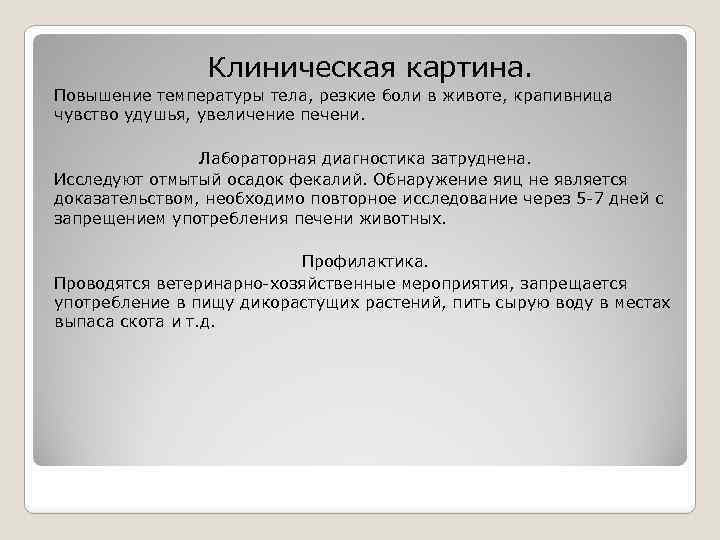 Клиническая картина.

Повышение температуры тела, резкие боли в животе, крапивница чувство удушья, увеличение печени.

Лабораторная диагностика затруднена.

Исследуют отмытый осадок фекалий. Обнаружение яиц не является доказательством, необходимо повторное исследование через 5-7 дней с запрещением употребления печени животных.

Профилактика.

Проводятся ветеринарно-хозяйственные мероприятия, запрещается употребление в пищу дикорастущих растений, пить сырую воду в местах выпаса скота и т.д.